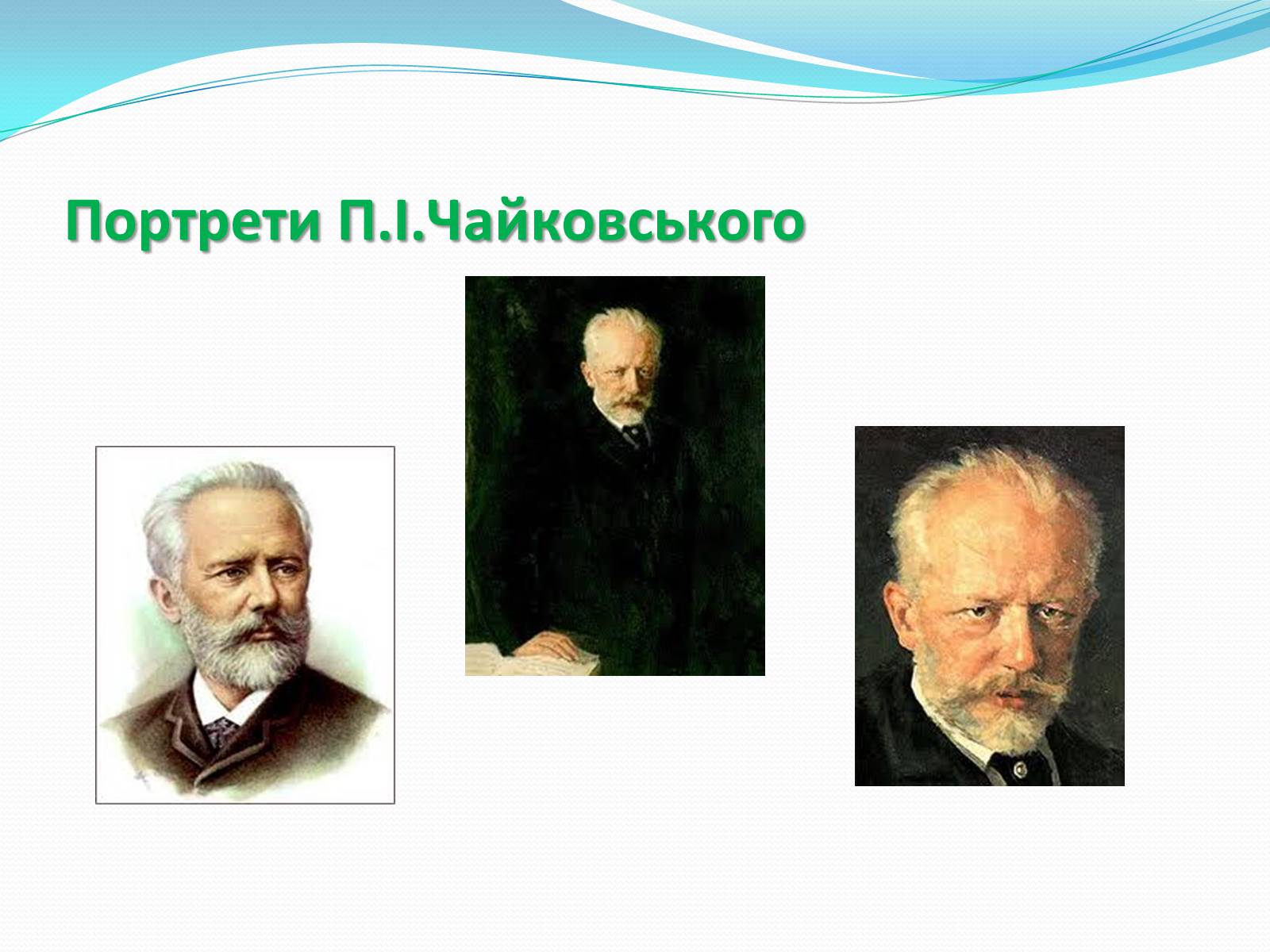 Портрети П.І.Чайковського